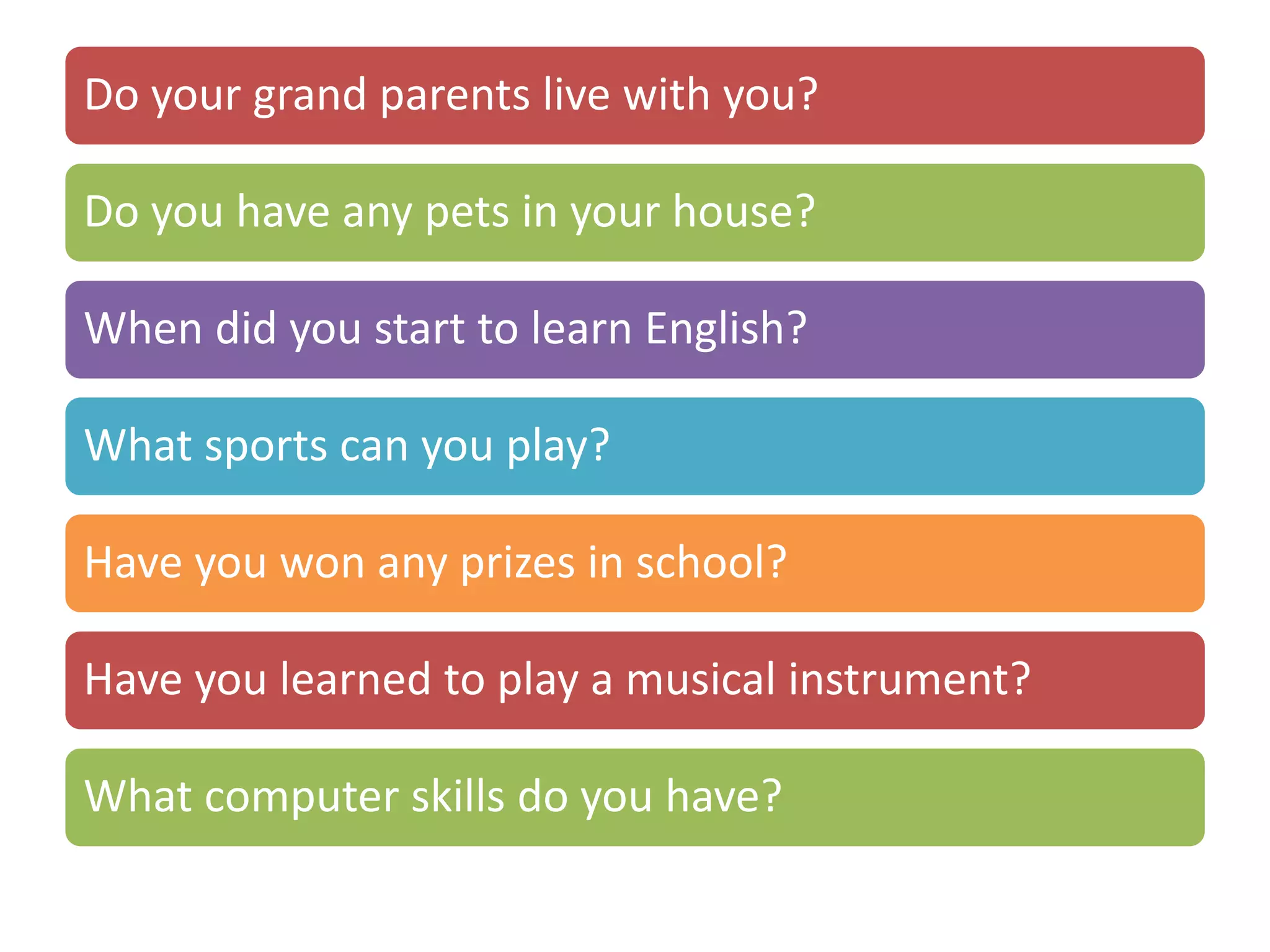 Do your grand parents live with you?

Do you have any pets in your house?

When did you start to learn English?

What sports can you play?

Have you won any prizes in school?

Have you learned to play a musical instrument?

What computer skills do you have?